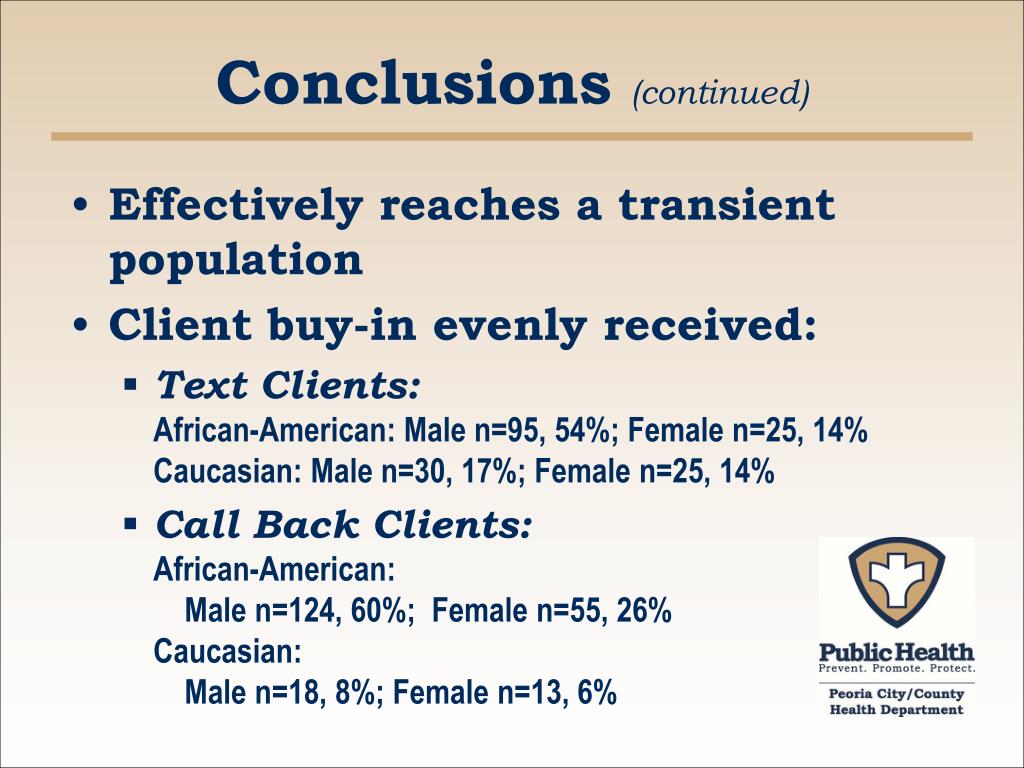 Conclusions (continued)

• Effectively reaches a transient population

• Client buy-in evenly received:

▪ Text Clients:
African-American: Male n=95, 54%; Female n=25, 14%
Caucasian: Male n=30, 17%; Female n=25, 14%

▪ Call Back Clients:
African-American:
Male n=124, 60%; Female n=55, 26%
Caucasian:
Male n=18, 8%; Female n=13, 6%

Public Health
Prevent. Promote. Protect.
Peoria City/County
Health Department